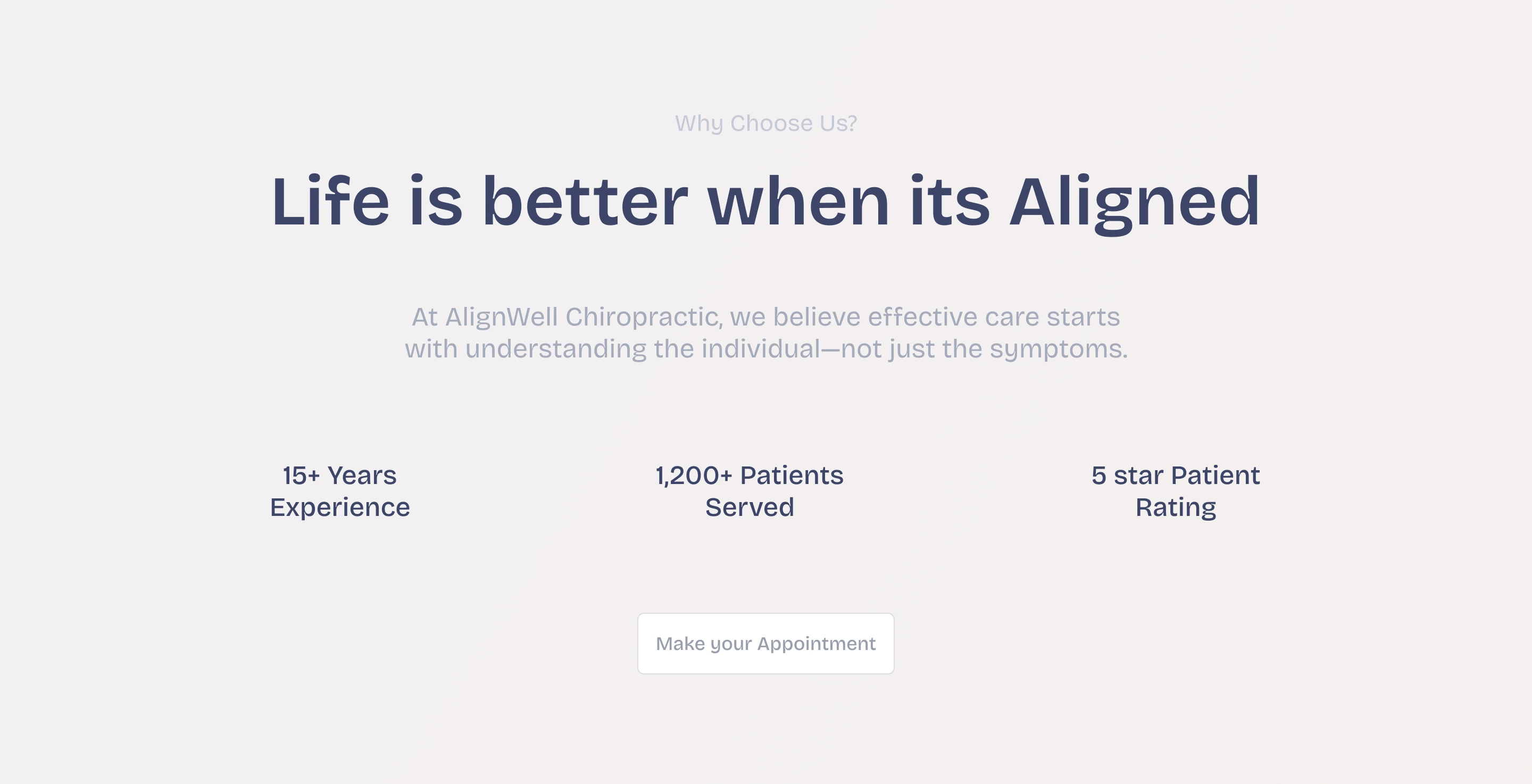 Why Choose Us?

Life is better when its Aligned

At AlignWell Chiropractic, we believe effective care starts with understanding the individual—not just the symptoms.

15+ Years Experience

1,200+ Patients Served

5 star Patient Rating

Make your Appointment